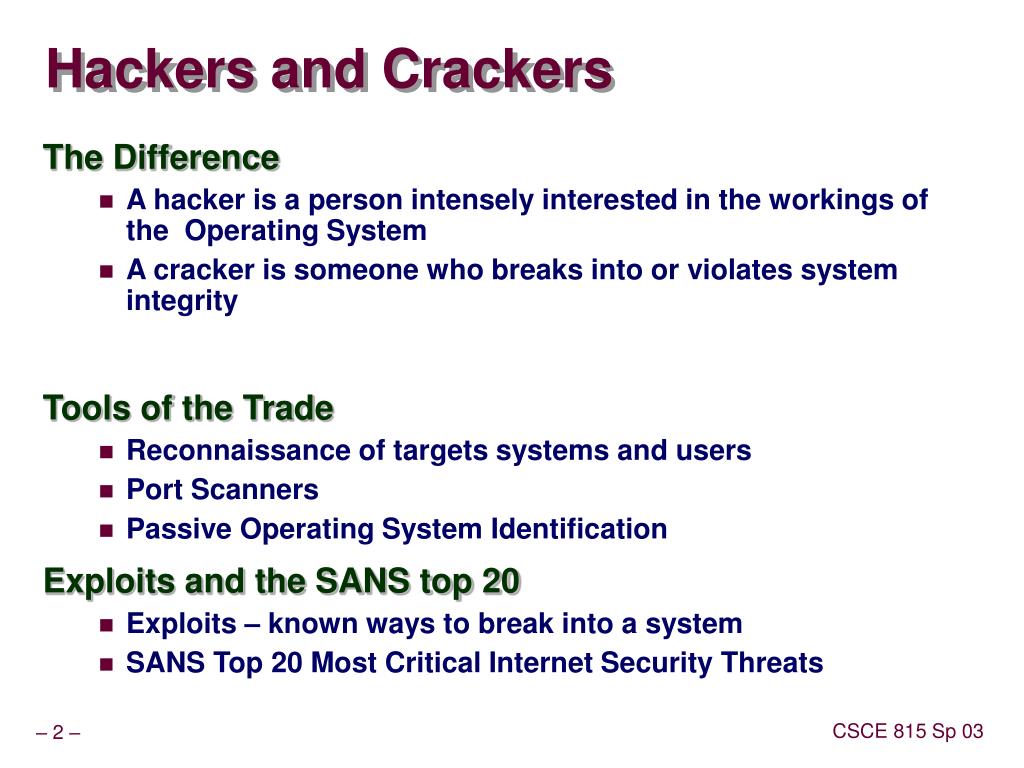 Hackers and Crackers

The Difference

- A hacker is a person intensely interested in the workings of the Operating System
- A cracker is someone who breaks into or violates system integrity

Tools of the Trade

- Reconnaissance of targets systems and users
- Port Scanners
- Passive Operating System Identification

Exploits and the SANS top 20

- Exploits – known ways to break into a system
- SANS Top 20 Most Critical Internet Security Threats

– 2 –

CSCE 815 Sp 03